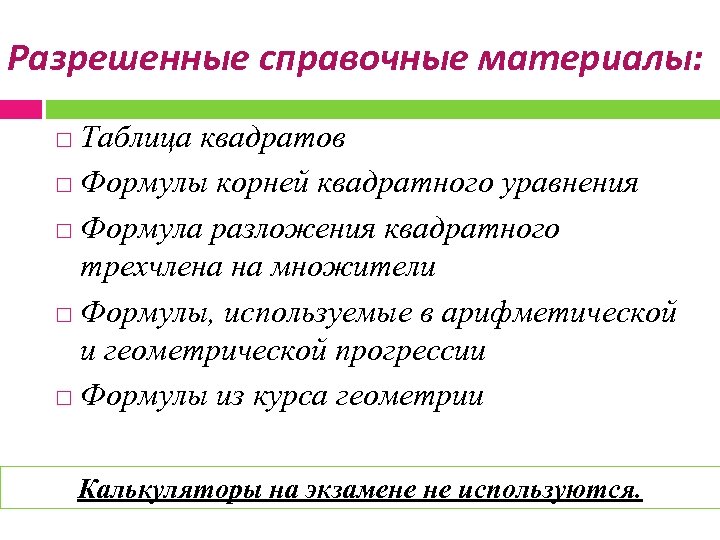 Разрешенные справочные материалы:

□ Таблица квадратов
□ Формулы корней квадратного уравнения
□ Формула разложения квадратного трехчлена на множители
□ Формулы, используемые в арифметической и геометрической прогрессии
□ Формулы из курса геометрии

Калькуляторы на экзамене не используются.